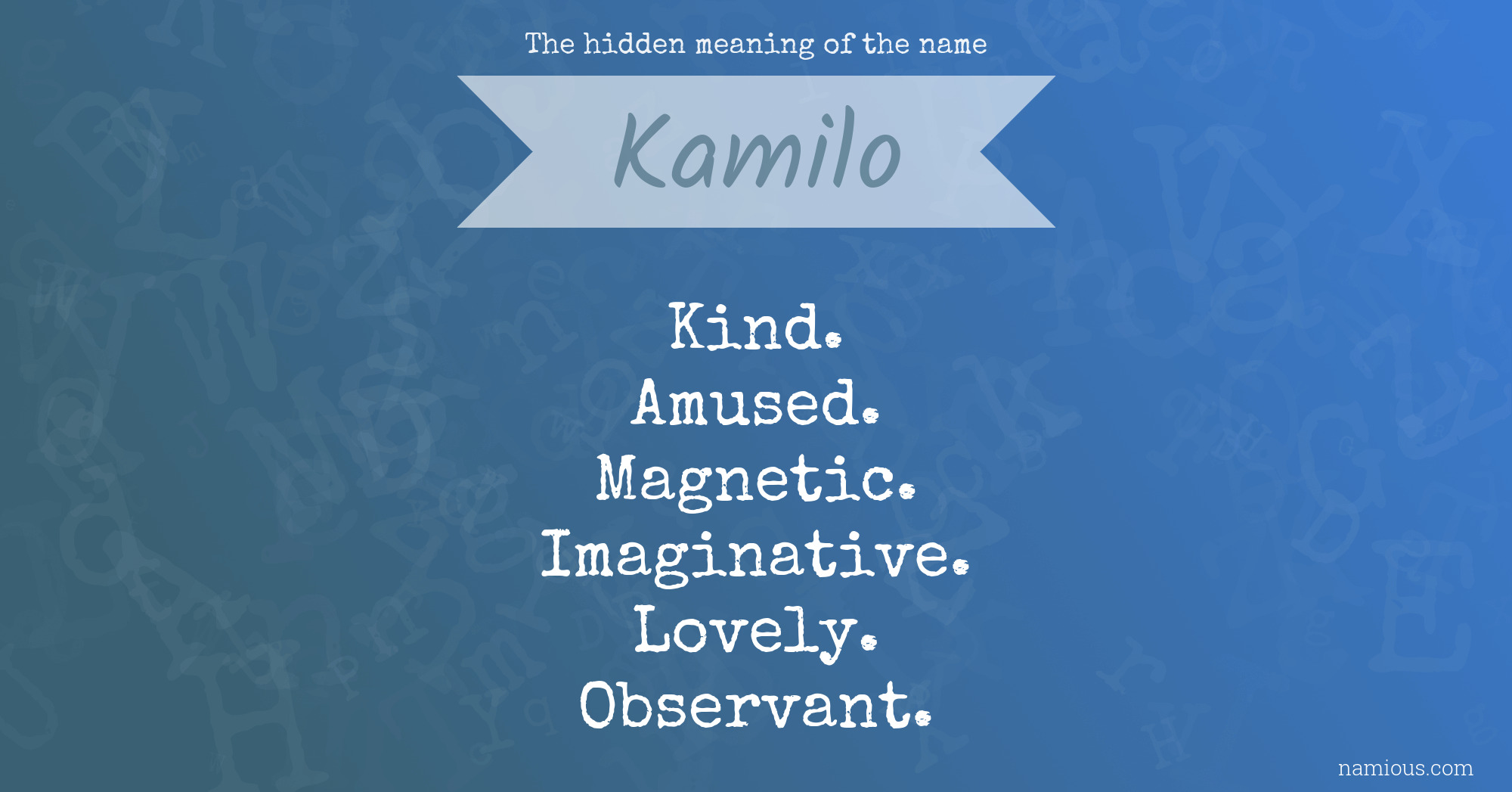 The hidden meaning of the name

Kamilo

Kind.
Amused.
Magnetic.
Imaginative.
Lovely.
Observant.

namious.com